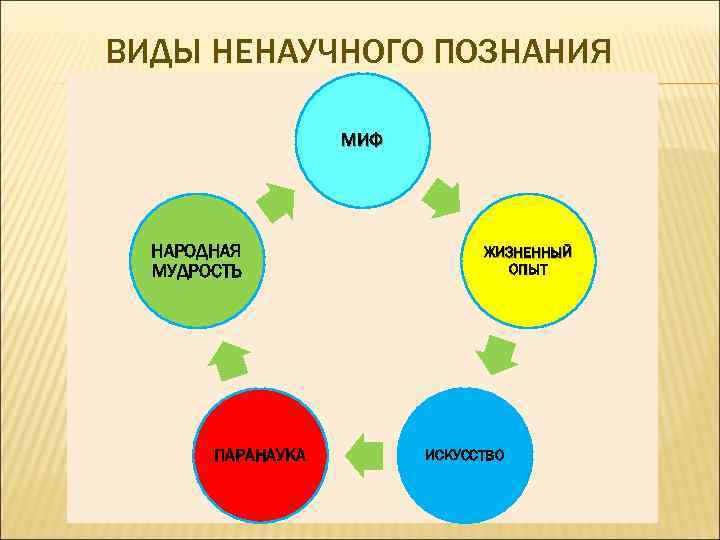 ВИДЫ НЕНАУЧНОГО ПОЗНАНИЯ

МИФ

ЖИЗНЕННЫЙ ОПЫТ

ИСКУССТВО

ПАРАНАУКА

НАРОДНАЯ МУДРОСТЬ